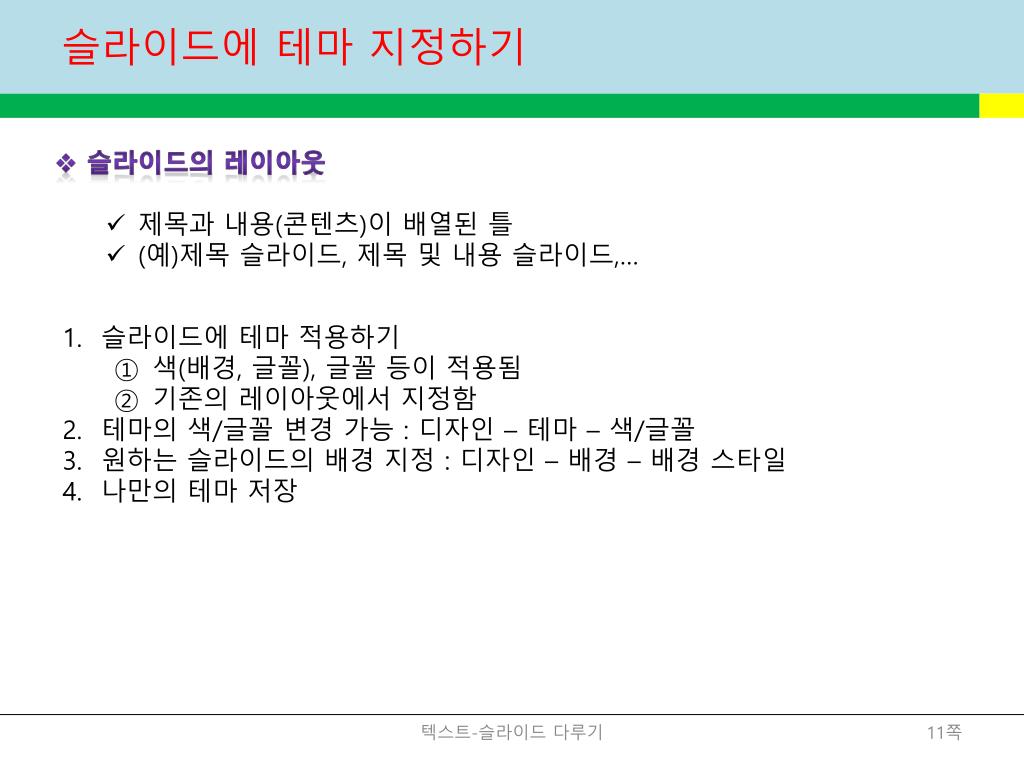 슬라이드에 테마 지정하기

❖ 슬라이드의 레이아웃

✓ 제목과 내용(콘텐츠)이 배열된 틀
✓ (예)제목 슬라이드, 제목 및 내용 슬라이드,…

1. 슬라이드에 테마 적용하기
① 색(배경, 글꼴), 글꼴 등이 적용됨
② 기존의 레이아웃에서 지정함
2. 테마의 색/글꼴 변경 가능 : 디자인 – 테마 – 색/글꼴
3. 원하는 슬라이드의 배경 지정 : 디자인 – 배경 – 배경 스타일
4. 나만의 테마 저장

텍스트-슬라이드 다루기

11쪽